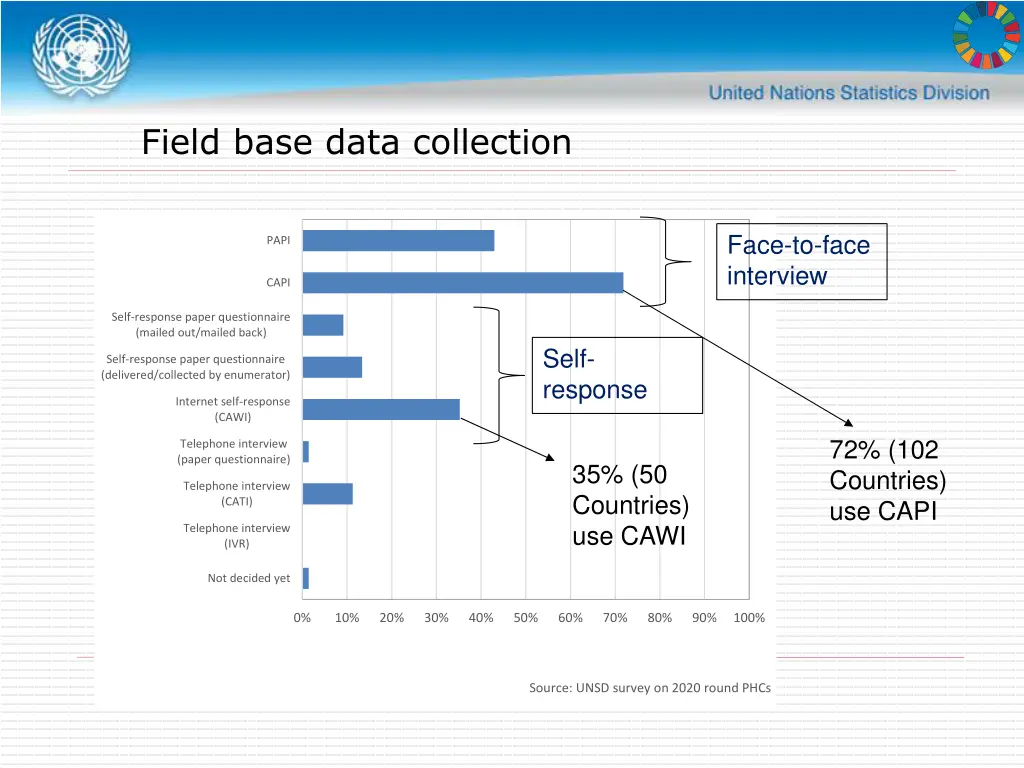 United Nations Statistics Division

Field base data collection

PAPI

CAPI

Self-response paper questionnaire (mailed out/mailed back)

Self-response paper questionnaire (delivered/collected by enumerator)

Internet self-response (CAWI)

Telephone interview (paper questionnaire)

Telephone interview (CATI)

Telephone interview (IVR)

Not decided yet

0% 10% 20% 30% 40% 50% 60% 70% 80% 90% 100%

Face-to-face interview

Self-response

35% (50 Countries) use CAWI

72% (102 Countries) use CAPI

Source: UNSD survey on 2020 round PHCs